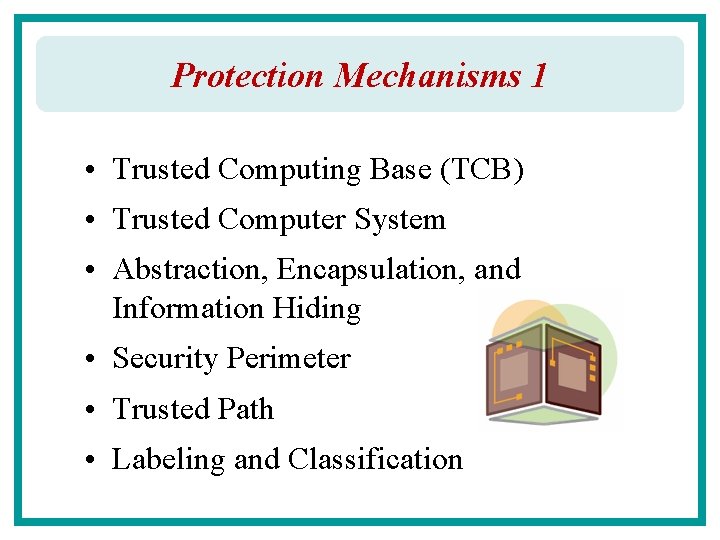 Protection Mechanisms 1

• Trusted Computing Base (TCB)
• Trusted Computer System
• Abstraction, Encapsulation, and Information Hiding
• Security Perimeter
• Trusted Path
• Labeling and Classification